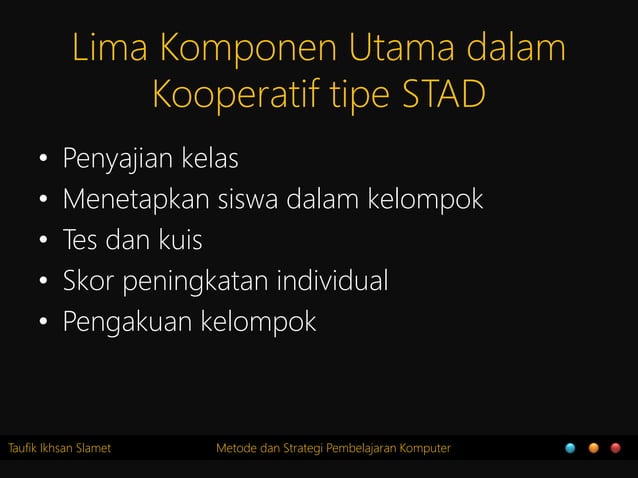 Lima Komponen Utama dalam Kooperatif tipe STAD

• Penyajian kelas
• Menetapkan siswa dalam kelompok
• Tes dan kuis
• Skor peningkatan individual
• Pengakuan kelompok

Taufik Ikhsan Slamet

Metode dan Strategi Pembelajaran Komputer